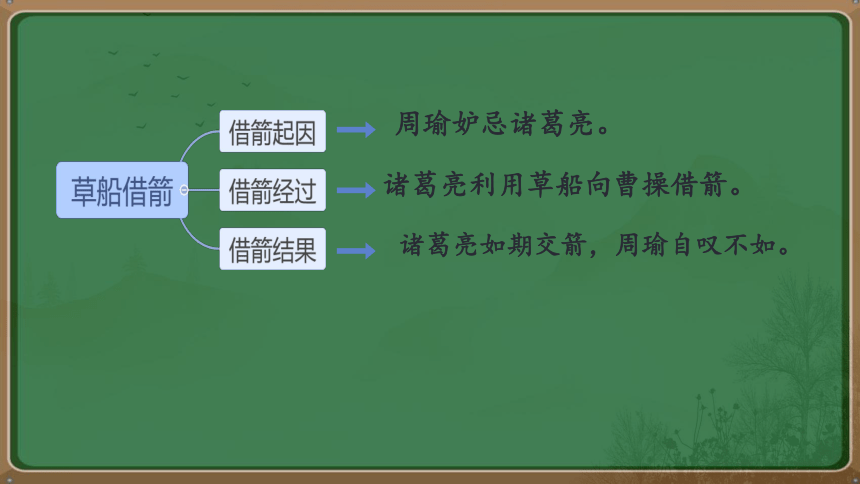 草船借箭

借箭起因 周瑜妒忌诸葛亮。

借箭经过 诸葛亮利用草船向曹操借箭。

借箭结果 诸葛亮如期交箭，周瑜自叹不如。